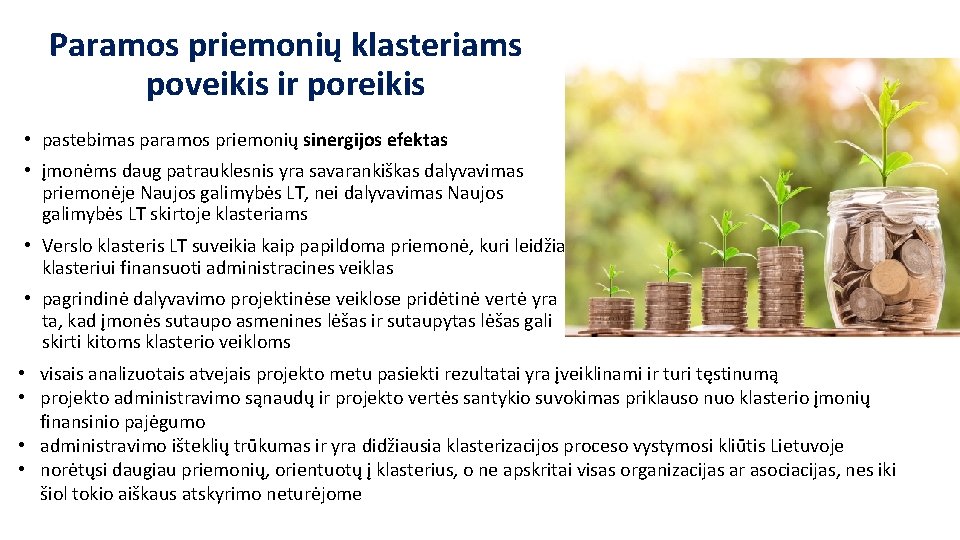 Paramos priemonių klasteriams poveikis ir poreikis

• pastebimas paramos priemonių sinergijos efektas
• įmonėms daug patrauklesnis yra savarankiškas dalyvavimas priemonėje Naujos galimybės LT, nei dalyvavimas Naujos galimybės LT skirtoje klasteriams
• Verslo klasteris LT suveikia kaip papildoma priemonė, kuri leidžia klasteriui finansuoti administracines veiklas
• pagrindinė dalyvavimo projektinėse veiklose pridėtinė vertė yra ta, kad įmonės sutaupo asmenines lėšas ir sutaupytas lėšas gali skirti kitoms klasterio veikloms
• visais analizuotais atvejais projekto metu pasiekti rezultatai yra įveiklinami ir turi tęstinumą
• projekto administravimo sąnaudų ir projekto vertės santykio suvokimas priklauso nuo klasterio įmonių finansinio pajėgumo
• administravimo išteklių trūkumas ir yra didžiausia klasterizacijos proceso vystymosi kliūtis Lietuvoje
• norėtųsi daugiau priemonių, orientuotų į klasterius, o ne apskritai visas organizacijas ar asociacijas, nes iki šiol tokio aiškaus atskyrimo neturėjome